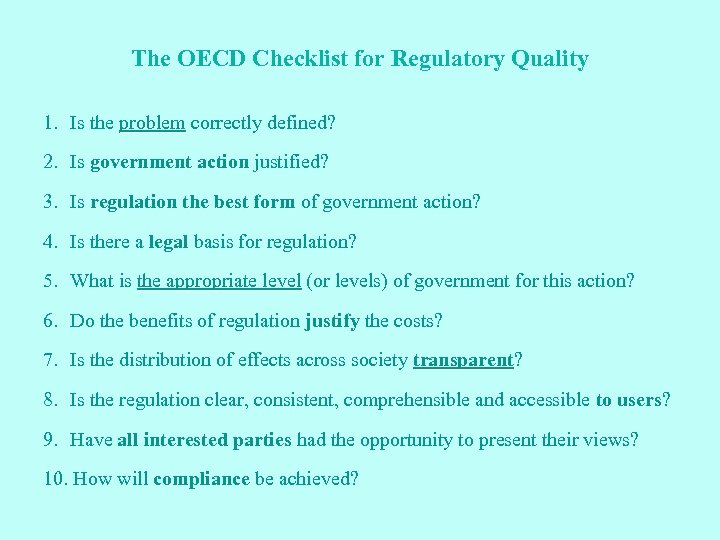 The OECD Checklist for Regulatory Quality

1. Is the problem correctly defined?

2. Is government action justified?

3. Is regulation the best form of government action?

4. Is there a legal basis for regulation?

5. What is the appropriate level (or levels) of government for this action?

6. Do the benefits of regulation justify the costs?

7. Is the distribution of effects across society transparent?

8. Is the regulation clear, consistent, comprehensible and accessible to users?

9. Have all interested parties had the opportunity to present their views?

10. How will compliance be achieved?